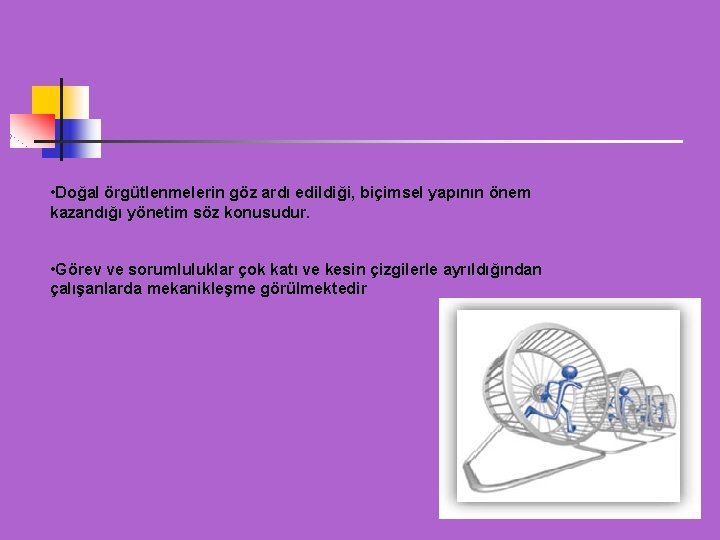 •Doğal örgütlenmelerin göz ardı edildiği, biçimsel yapının önem kazandığı yönetim söz konusudur.

•Görev ve sorumluluklar çok katı ve kesin çizgilerle ayrıldığından çalışanlarda mekanikleşme görülmektedir